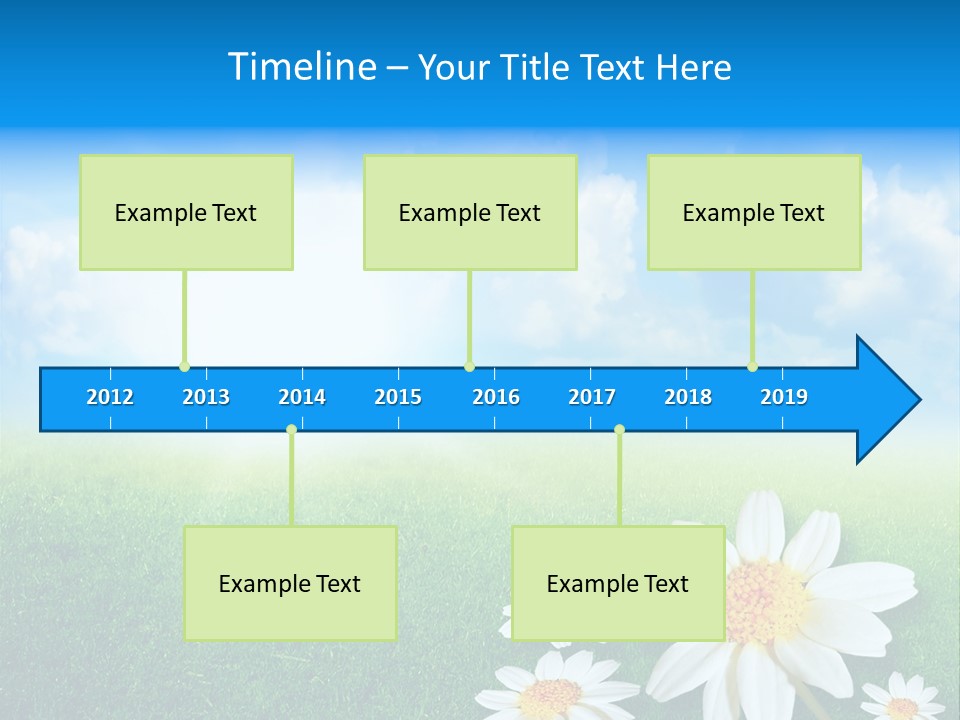 Timeline – Your Title Text Here

Example Text

Example Text

Example Text

2012 2013 2014 2015 2016 2017 2018 2019

Example Text

Example Text